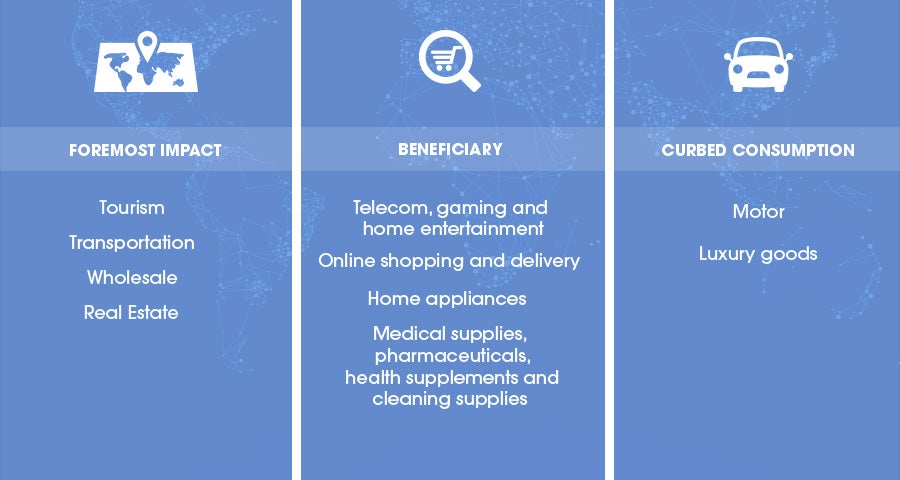 FOREMOST IMPACT

Tourism

Transportation

Wholesale

Real Estate

BENEFICIARY

Telecom, gaming and home entertainment

Online shopping and delivery

Home appliances

Medical supplies, pharmaceuticals, health supplements and cleaning supplies

CURBED CONSUMPTION

Motor

Luxury goods